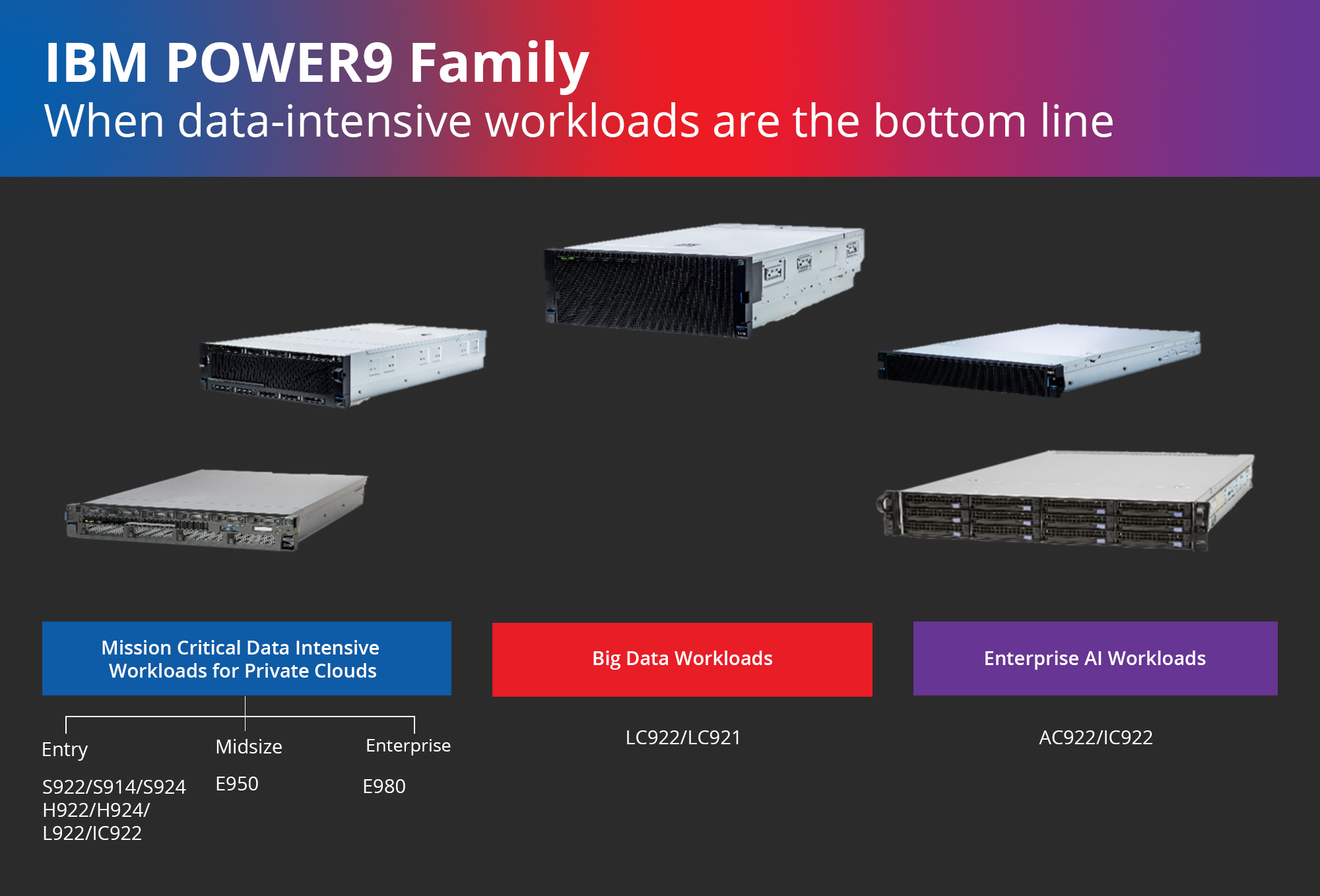 IBM POWER9 Family
When data-intensive workloads are the bottom line

Mission Critical Data Intensive Workloads for Private Clouds

Entry

S922/S914/S924
H922/H924/
L922/IC922

Midsize

E950

Enterprise

E980

Big Data Workloads

LC922/LC921

Enterprise AI Workloads

AC922/IC922